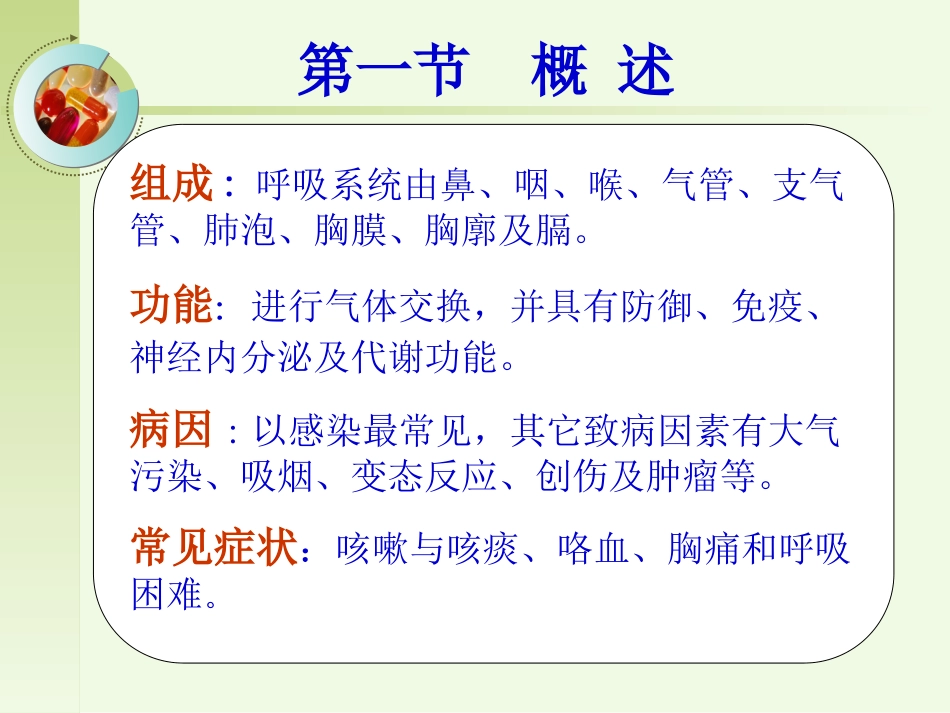 第一节　概 述

组成：呼吸系统由鼻、咽、喉、气管、支气管、肺泡、胸膜、胸廓及膈。

功能：进行气体交换，并具有防御、免疫、神经内分泌及代谢功能。

病因：以感染最常见，其它致病因素有大气污染、吸烟、变态反应、创伤及肿瘤等。

常见症状：咳嗽与咳痰、咯血、胸痛和呼吸困难。